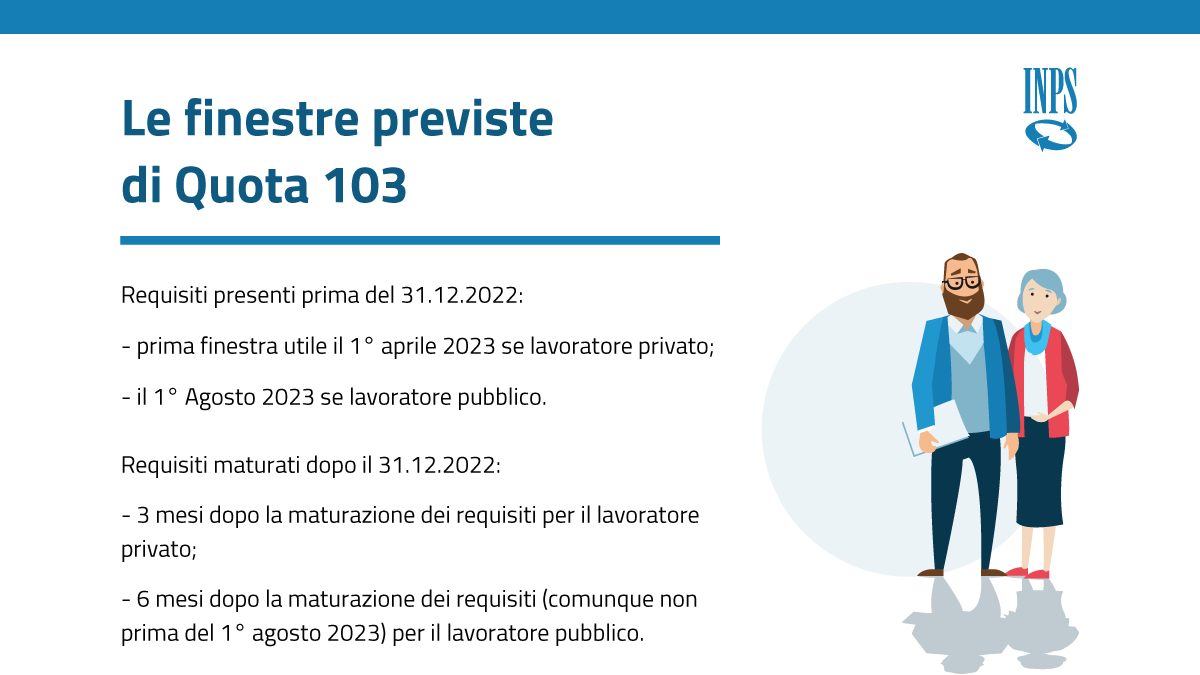 INPS

Le finestre previste di Quota 103

Requisiti presenti prima del 31.12.2022:

- prima finestra utile il 1° aprile 2023 se lavoratore privato;

- il 1° Agosto 2023 se lavoratore pubblico.

Requisiti maturati dopo il 31.12.2022:

- 3 mesi dopo la maturazione dei requisiti per il lavoratore privato;

- 6 mesi dopo la maturazione dei requisiti (comunque non prima del 1° agosto 2023) per il lavoratore pubblico.